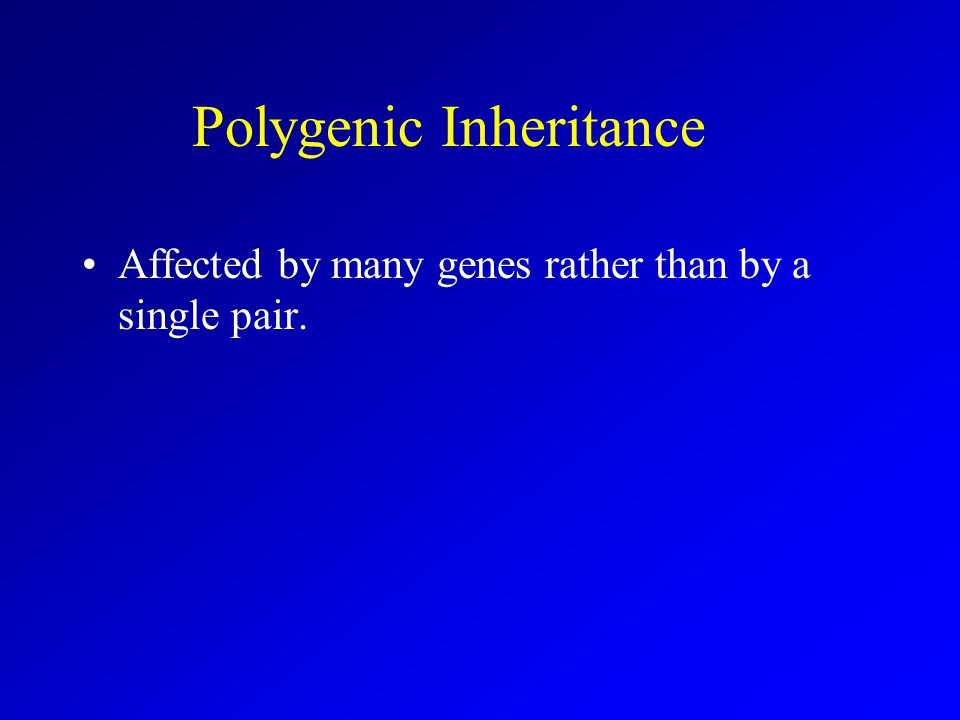 Polygenic Inheritance

• Affected by many genes rather than by a single pair.